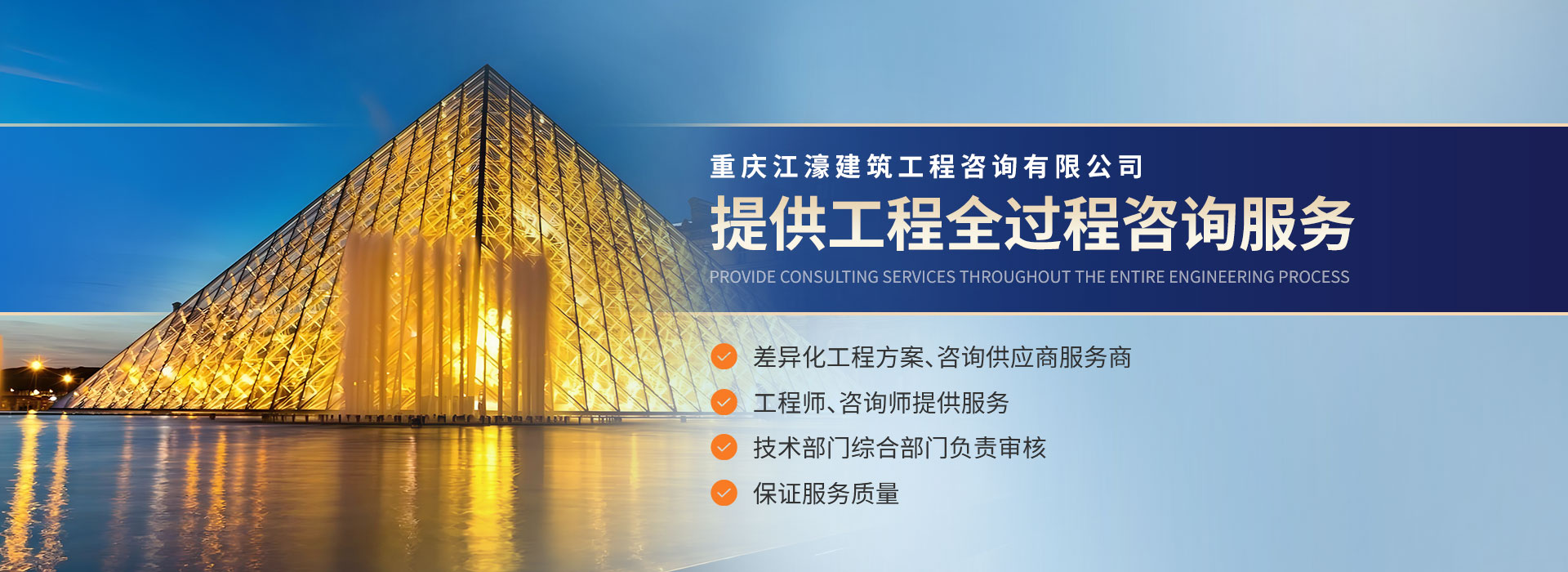 重庆江濠建筑工程咨询有限公司

提供工程全过程咨询服务

PROVIDE CONSULTING SERVICES THROUGHOUT THE ENTIRE ENGINEERING PROCESS

差异化工程方案、咨询供应商服务商

工程师、咨询师提供服务

技术部门综合部门负责审核

保证服务质量